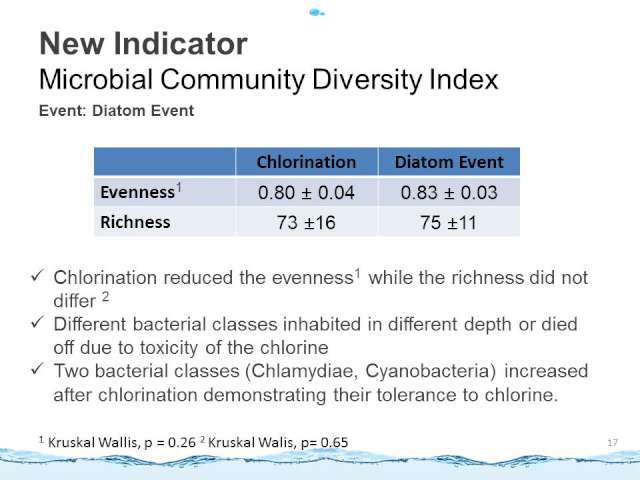 New Indicator
Microbial Community Diversity Index
Event: Diatom Event

| | Chlorination | Diatom Event |
|---|---|---|
| Evenness$^1$ | 0.80 ± 0.04 | 0.83 ± 0.03 |
| Richness | 73 ±16 | 75 ±11 |

✓ Chlorination reduced the evenness$^1$ while the richness did not differ $^2$
✓ Different bacterial classes inhabited in different depth or died off due to toxicity of the chlorine
✓ Two bacterial classes (Chlamydiae, Cyanobacteria) increased after chlorination demonstrating their tolerance to chlorine.

$^1$ Kruskal Wallis, p = 0.26 $^2$ Kruskal Walis, p= 0.65

17